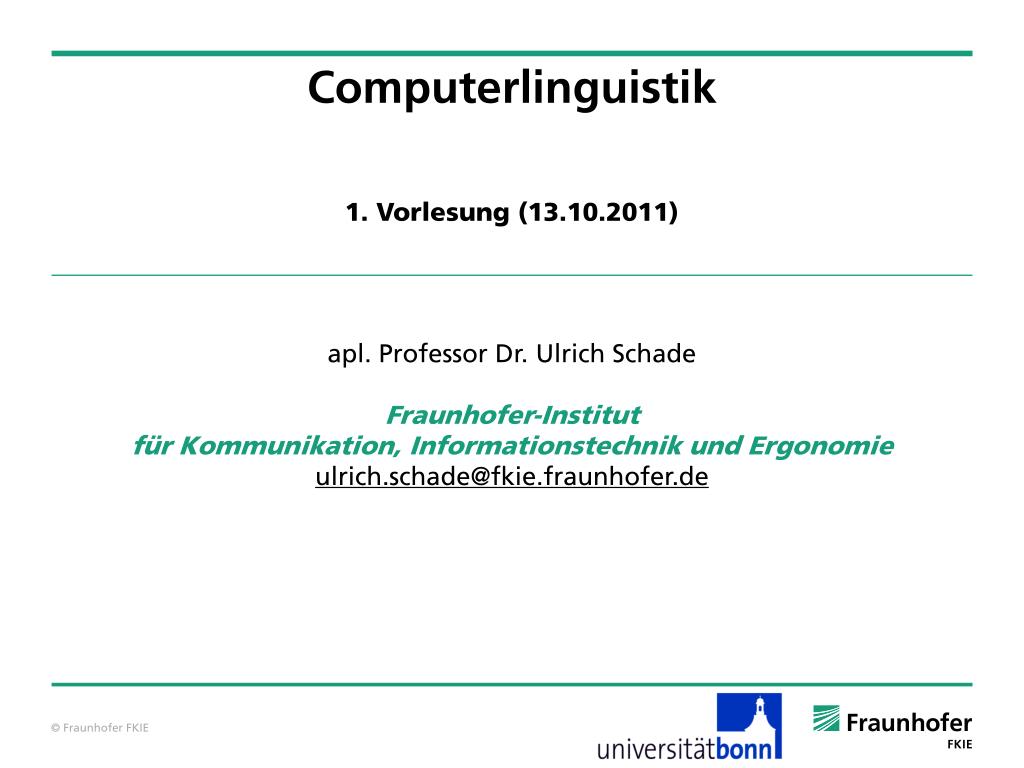 Computerlinguistik

1. Vorlesung (13.10.2011)

apl. Professor Dr. Ulrich Schade

Fraunhofer-Institut
für Kommunikation, Informationstechnik und Ergonomie
ulrich.schade@fkie.fraunhofer.de

© Fraunhofer FKIE

universitätbonn

Fraunhofer
FKIE